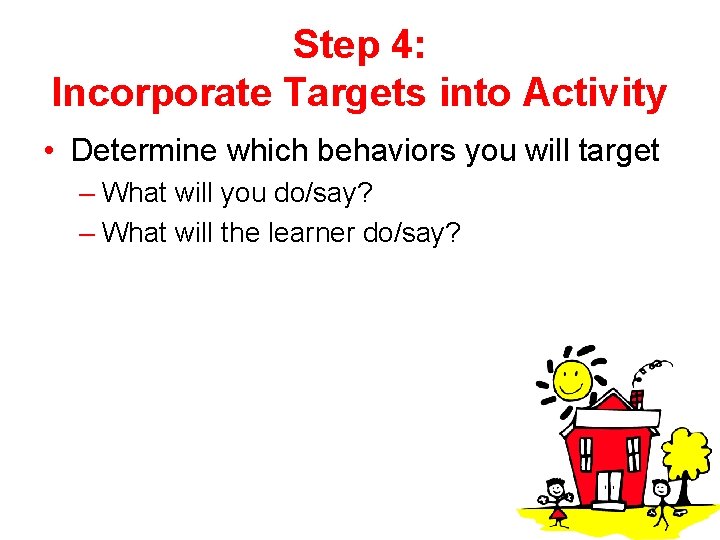 Step 4:
Incorporate Targets into Activity

• Determine which behaviors you will target
– What will you do/say?
– What will the learner do/say?